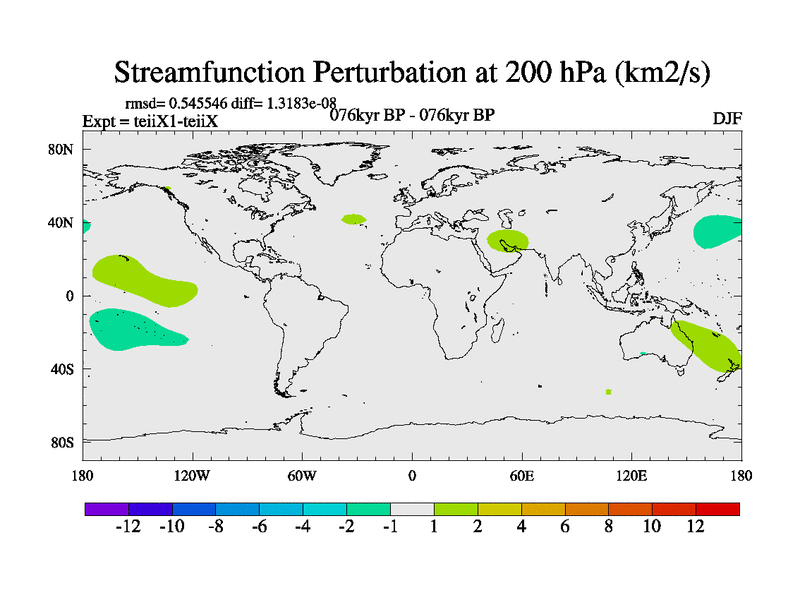 Streamfunction Perturbation at 200 hPa (km2/s)

rmsd= 0.545546 diff= 1.3183e-08
Expt = teiiX1-teiiX
076kyr BP - 076kyr BP
DJF

80N
40N
0
40S
80S

180
120W
60W
0
60E
120E
180

-12 -10 -8 -6 -4 -2 -1 1 2 4 6 8 10 12